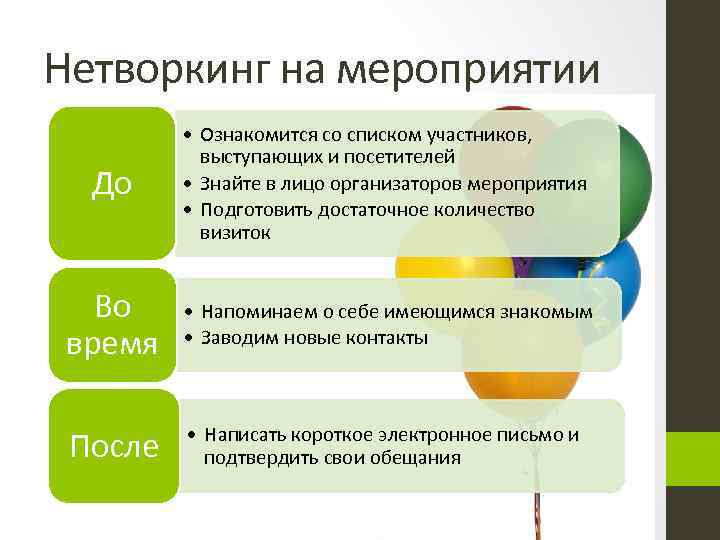 Нетворкинг на мероприятии

До

• Ознакомится со списком участников, выступающих и посетителей
• Знайте в лицо организаторов мероприятия
• Подготовить достаточное количество визиток

Во время

• Напоминаем о себе имеющимся знакомым
• Заводим новые контакты

После

• Написать короткое электронное письмо и подтвердить свои обещания